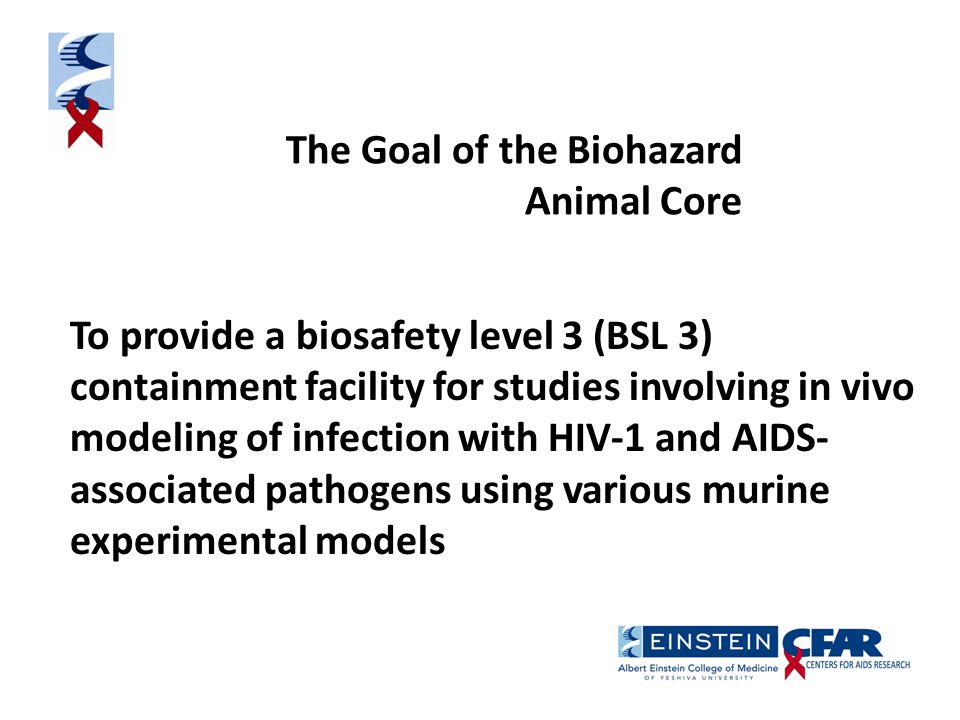 The Goal of the Biohazard Animal Core

To provide a biosafety level 3 (BSL 3) containment facility for studies involving in vivo modeling of infection with HIV-1 and AIDS-associated pathogens using various murine experimental models

EINSTEIN
Albert Einstein College of Medicine
OF YESHIVA UNIVERSITY
CFAR
CENTERS FOR AIDS RESEARCH